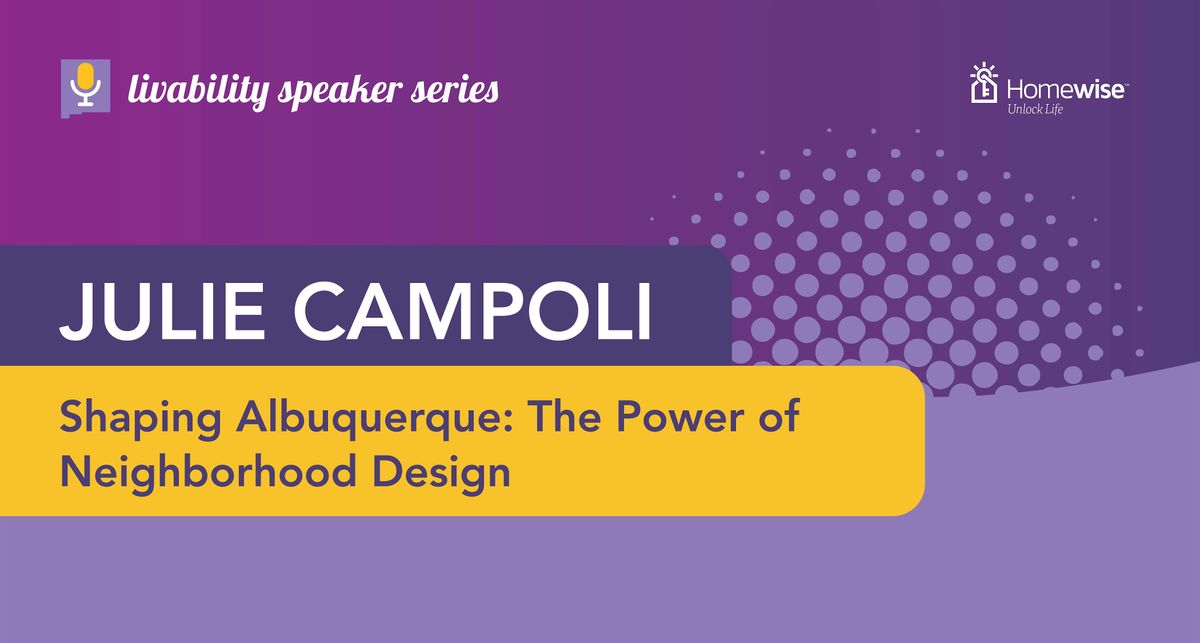 livability speaker series

Homewise™
Unlock Life

JULIE CAMPOLI

Shaping Albuquerque: The Power of Neighborhood Design